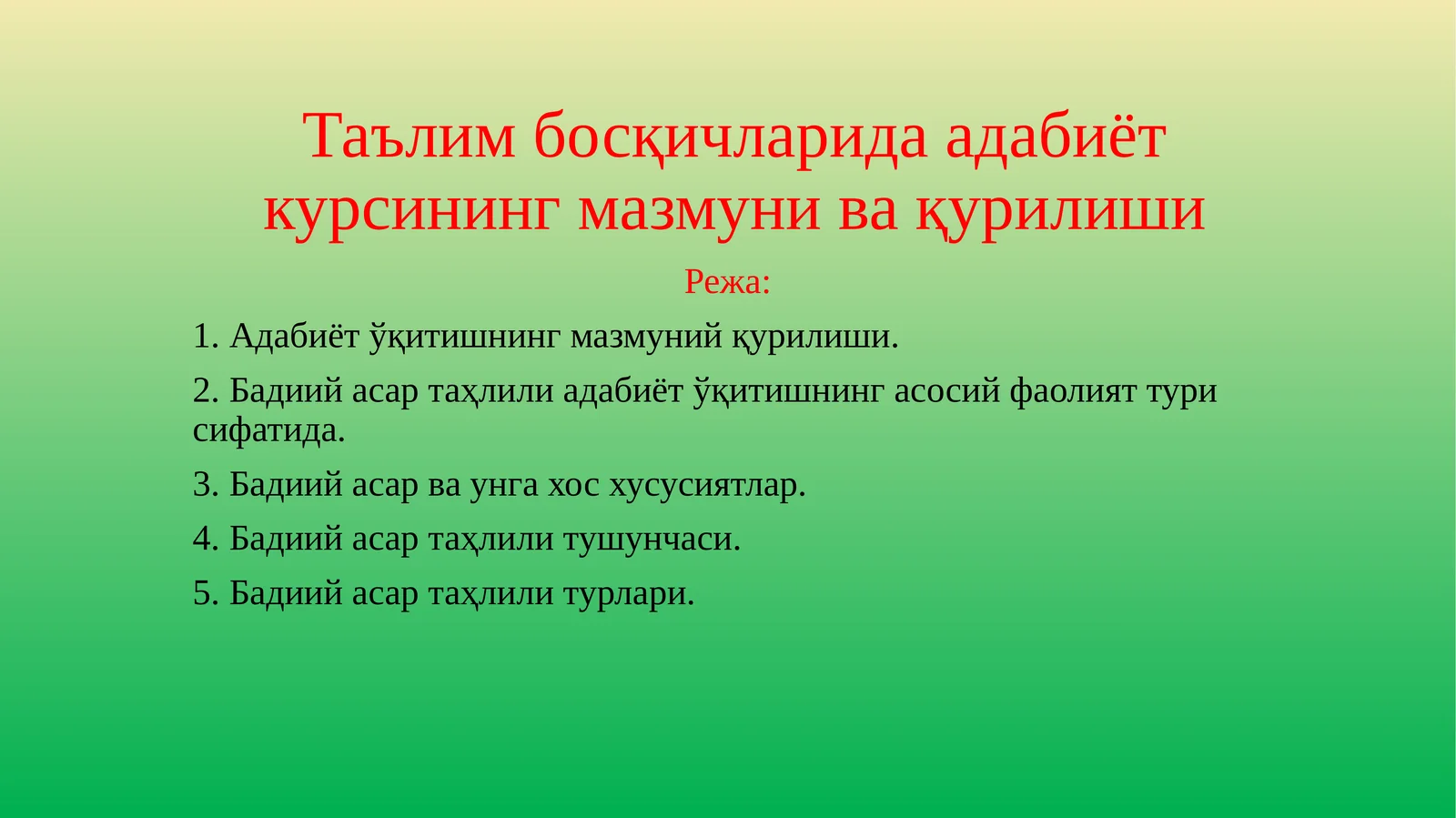 Таълим босқичларида адабиёт курсининг мазмуни ва қурилиши

Режа:

1. Адабиёт ўқитишнинг мазмуний қурилиши.

2. Бадиий асар таҳлили адабиёт ўқитишнинг асосий фаолият тури сифатида.

3. Бадиий асар ва унга хос хусусиятлар.

4. Бадиий асар таҳлили тушунчаси.

5. Бадиий асар таҳлили турлари.